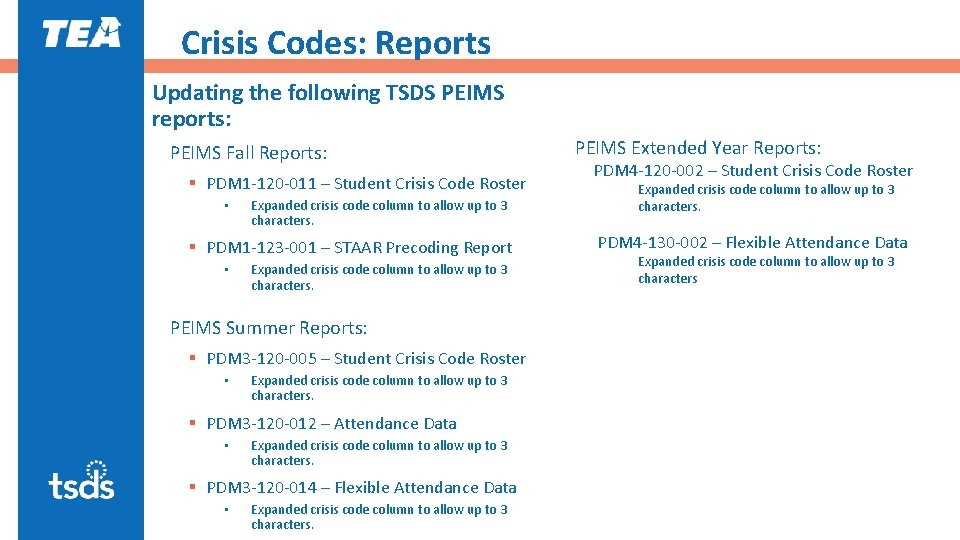 TEA

Crisis Codes: Reports

Updating the following TSDS PEIMS reports:

PEIMS Fall Reports:

▪ PDM1-120-011 – Student Crisis Code Roster

• Expanded crisis code column to allow up to 3 characters.

▪ PDM1-123-001 – STAAR Precoding Report

• Expanded crisis code column to allow up to 3 characters.

PEIMS Summer Reports:

▪ PDM3-120-005 – Student Crisis Code Roster

• Expanded crisis code column to allow up to 3 characters.

▪ PDM3-120-012 – Attendance Data

• Expanded crisis code column to allow up to 3 characters.

▪ PDM3-120-014 – Flexible Attendance Data

• Expanded crisis code column to allow up to 3 characters.

PEIMS Extended Year Reports:

PDM4-120-002 – Student Crisis Code Roster

Expanded crisis code column to allow up to 3 characters.

PDM4-130-002 – Flexible Attendance Data

Expanded crisis code column to allow up to 3 characters

tsds